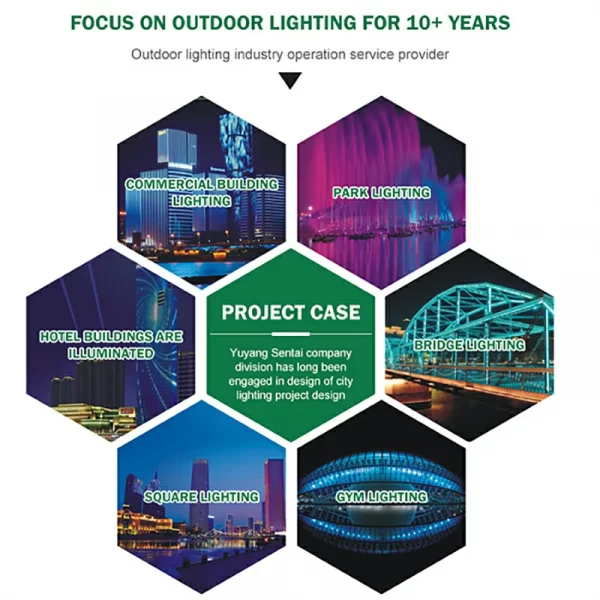 FOCUS ON OUTDOOR LIGHTING FOR 10+ YEARS

Outdoor lighting industry operation service provider

COMMERCIAL BUILDING LIGHTING

PARK LIGHTING

HOTEL BUILDINGS ARE ILLUMINATED

PROJECT CASE

Yuyang Sentai company division has long been engaged in design of city lighting project design

BRIDGE LIGHTING

SQUARE LIGHTING

GYM LIGHTING